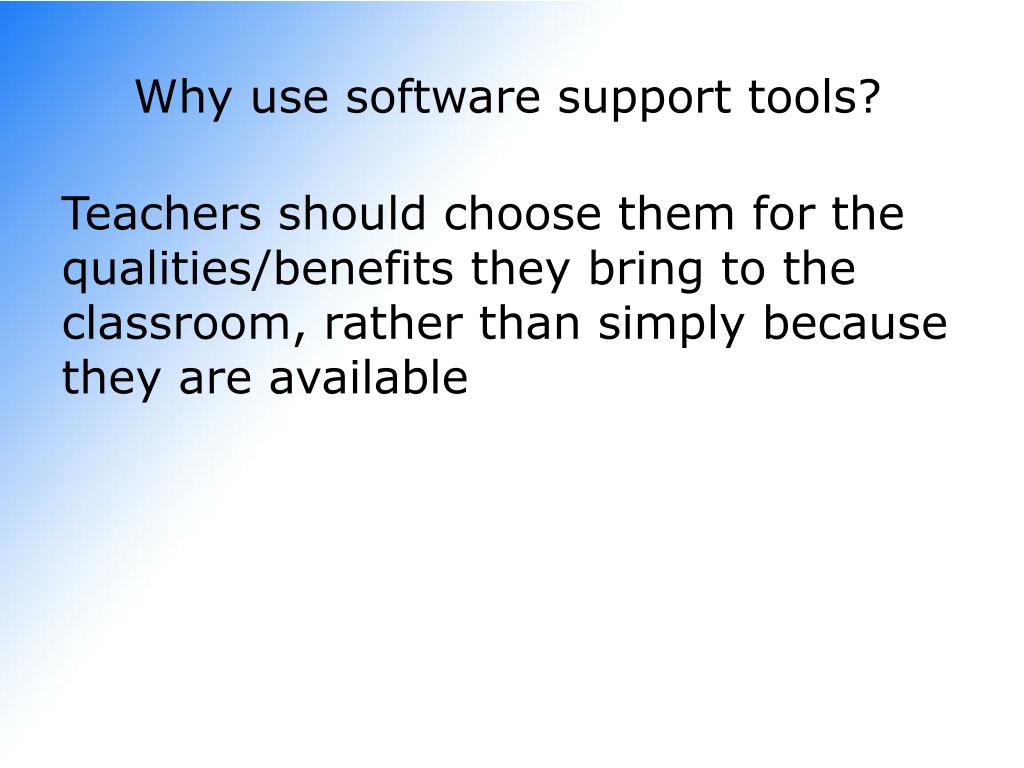 Why use software support tools?

Teachers should choose them for the qualities/benefits they bring to the classroom, rather than simply because they are available